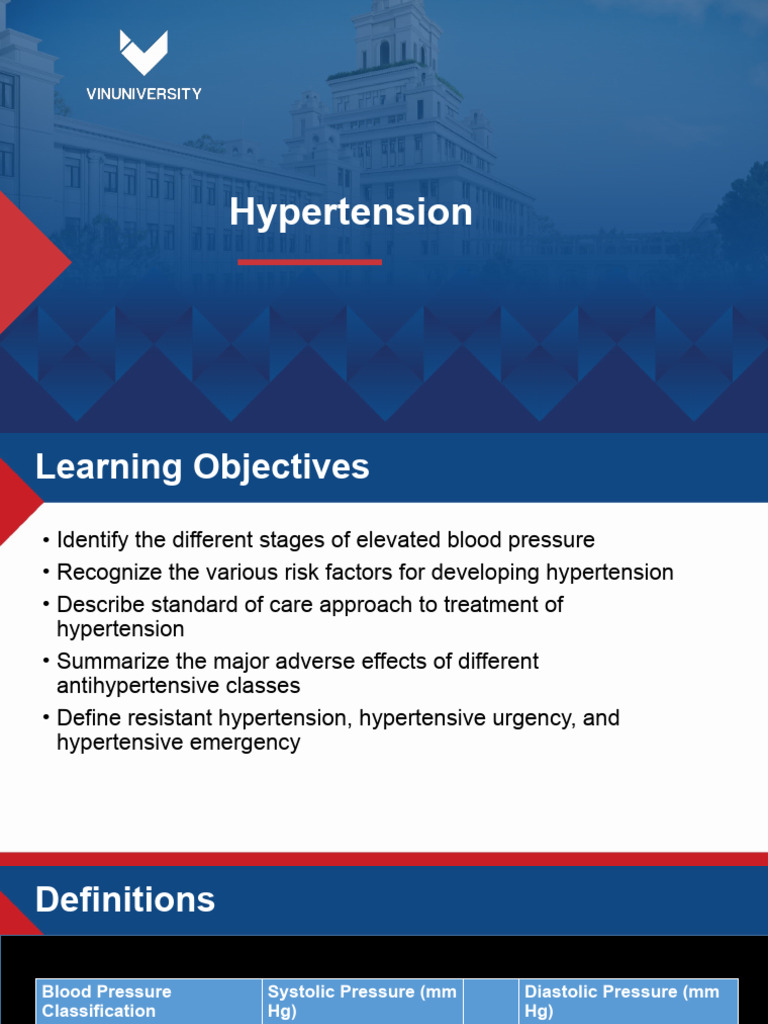 VINUNIVERSITY

Hypertension

Learning Objectives

• Identify the different stages of elevated blood pressure
• Recognize the various risk factors for developing hypertension
• Describe standard of care approach to treatment of hypertension
• Summarize the major adverse effects of different antihypertensive classes
• Define resistant hypertension, hypertensive urgency, and hypertensive emergency

Definitions

| Blood Pressure Classification | Systolic Pressure (mm Hg) | | Diastolic Pressure (mm Hg) |
|---|---|---|---|